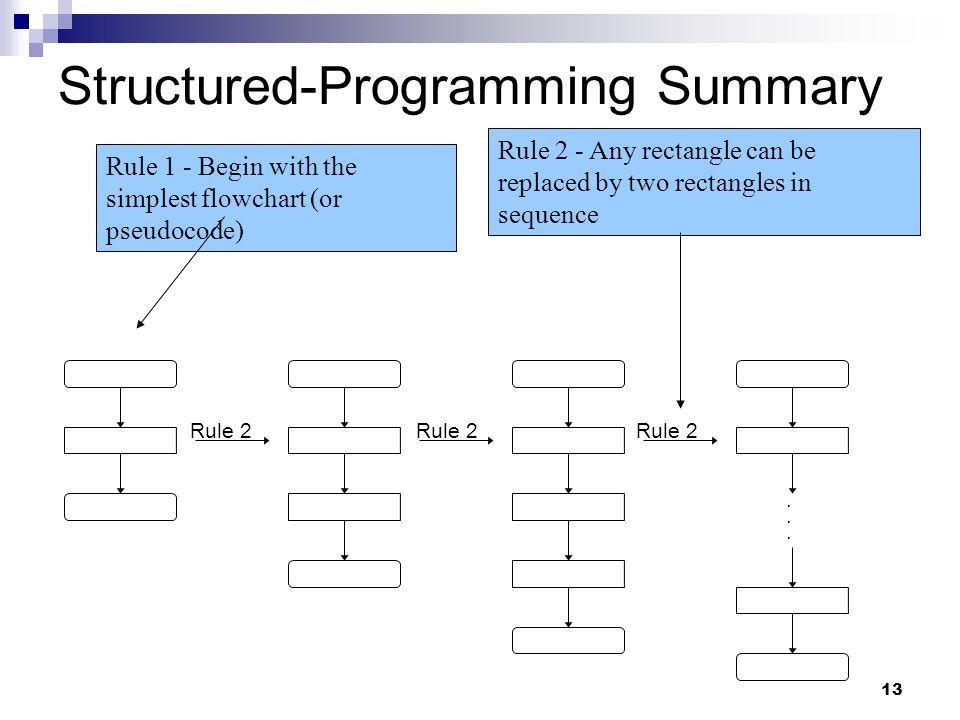 Structured-Programming Summary

Rule 1 - Begin with the simplest flowchart (or pseudocode)

Rule 2 - Any rectangle can be replaced by two rectangles in sequence

Rule 2

Rule 2

Rule 2

. . .

13